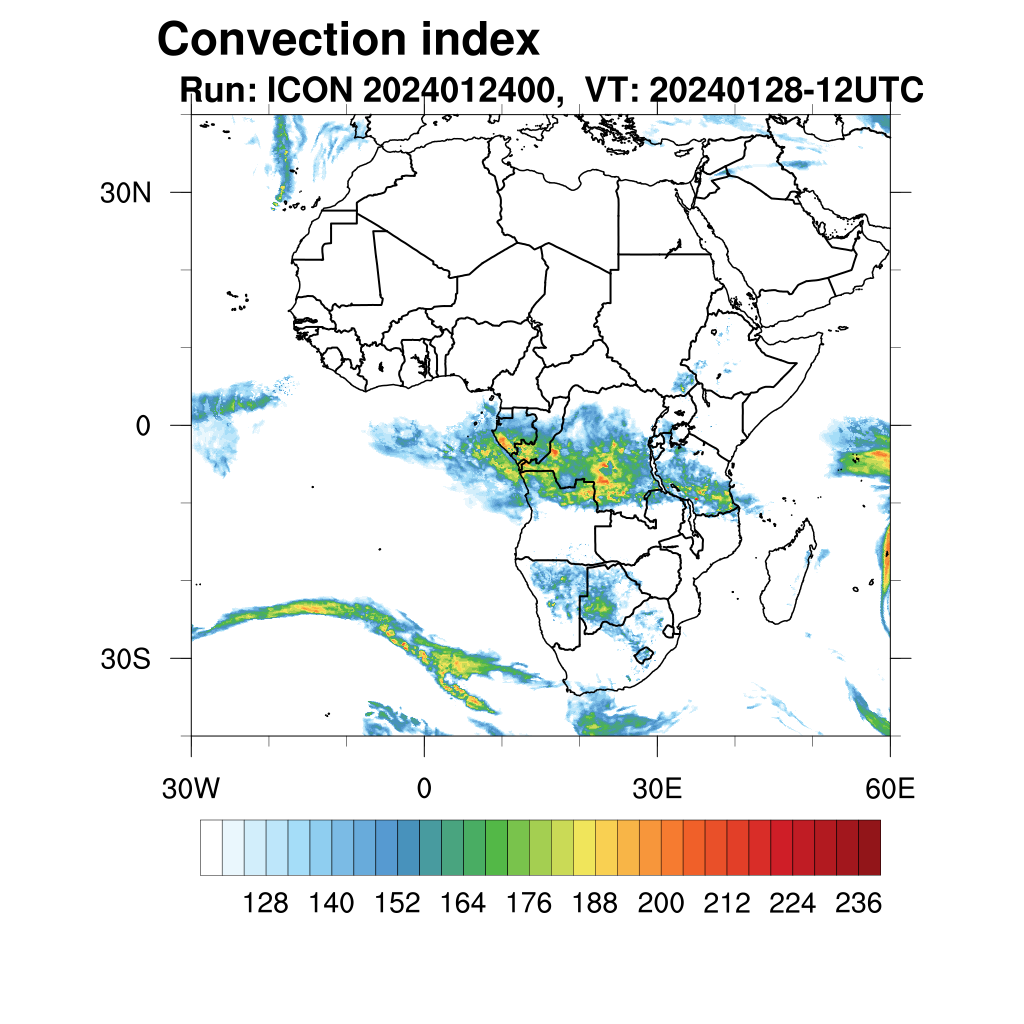 Convection index
Run: ICON 2024012400, VT: 20240128-12UTC

30N
0
30S

30W
0
30E
60E

128 140 152 164 176 188 200 212 224 236